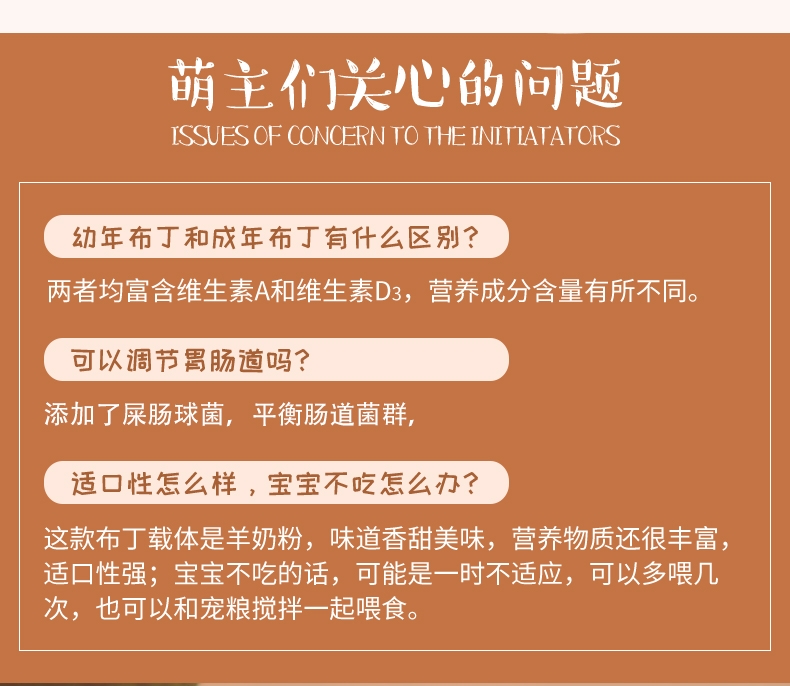 萌主们关心的问题
ISSUES OF CONCERN TO THE INITIATATORS

幼年布丁和成年布丁有什么区别？

两者均富含维生素A和维生素$D_3$，营养成分含量有所不同。

可以调节胃肠道吗？

添加了屎肠球菌，平衡肠道菌群，

适口性怎么样，宝宝不吃怎么办？

这款布丁载体是羊奶粉，味道香甜美味，营养物质还很丰富，适口性强；宝宝不吃的话，可能是一时不适应，可以多喂几次，也可以和宠粮搅拌一起喂食。